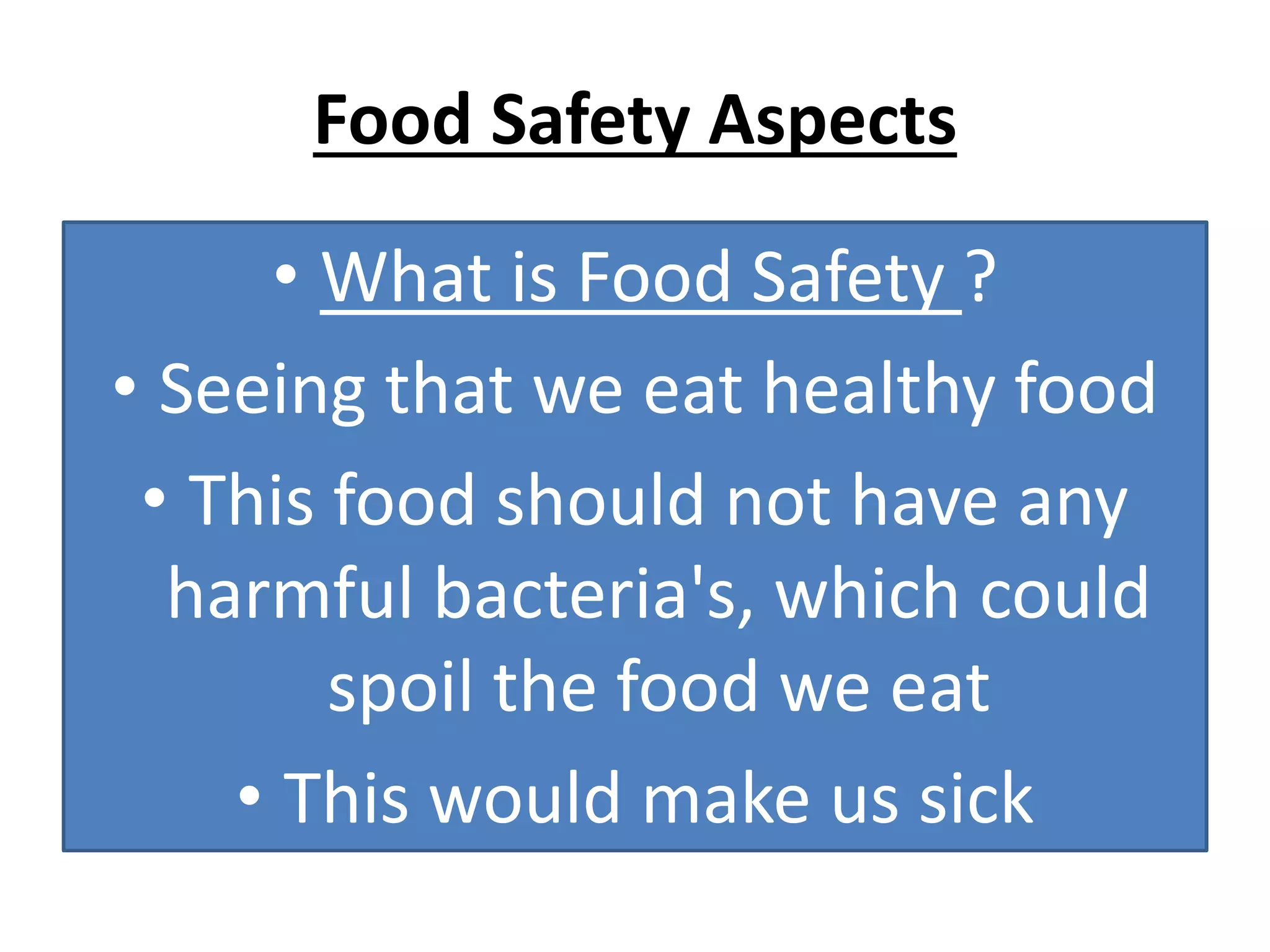 Food Safety Aspects

• What is Food Safety ?
• Seeing that we eat healthy food
• This food should not have any harmful bacteria's, which could spoil the food we eat
• This would make us sick